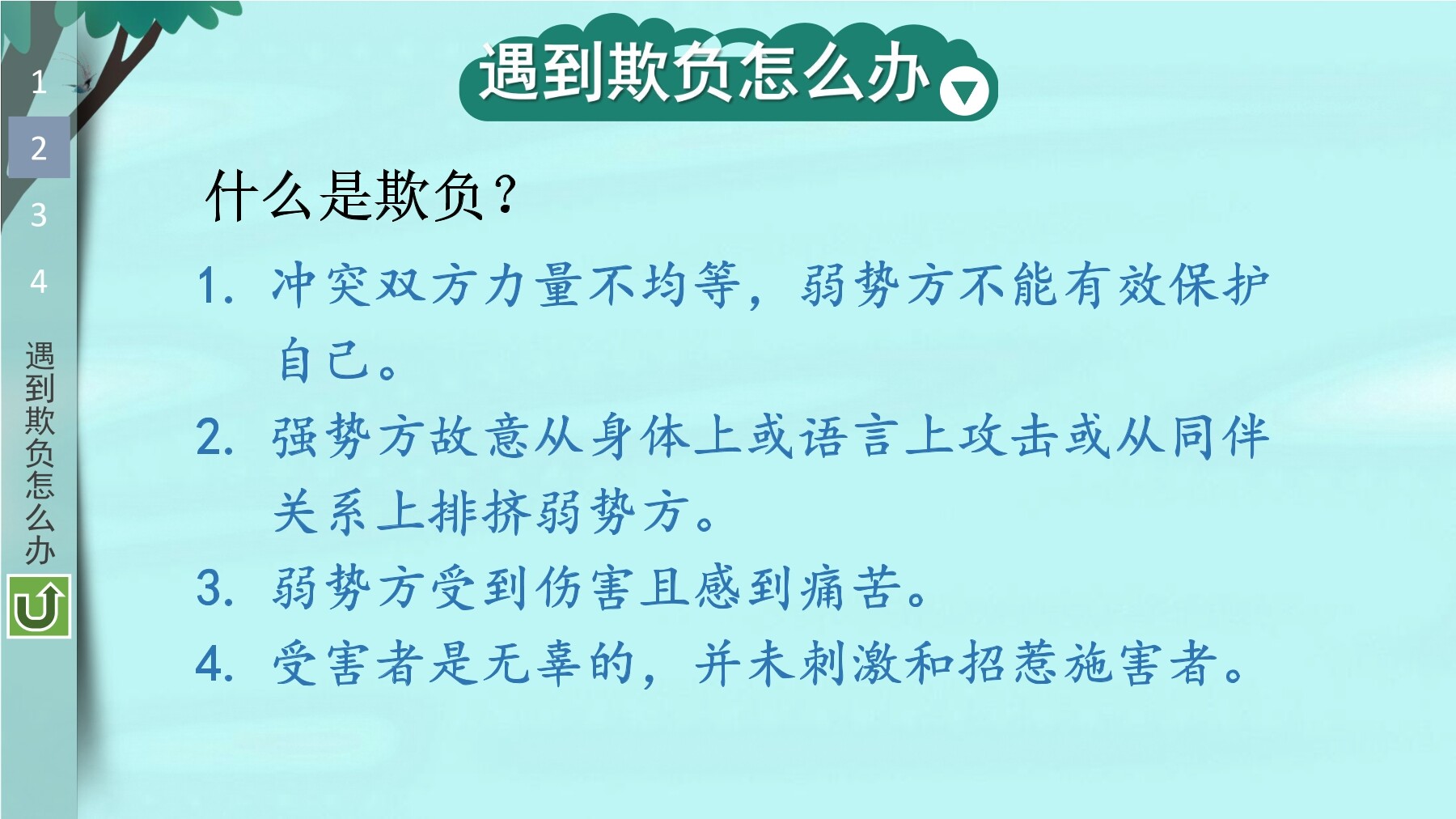 1
2
3
4
遇到欺负怎么办

遇到欺负怎么办

什么是欺负？

1. 冲突双方力量不均等，弱势方不能有效保护自己。

2. 强势方故意从身体上或语言上攻击或从同伴关系上排挤弱势方。

3. 弱势方受到伤害且感到痛苦。

4. 受害者是无辜的，并未刺激和招惹施害者。